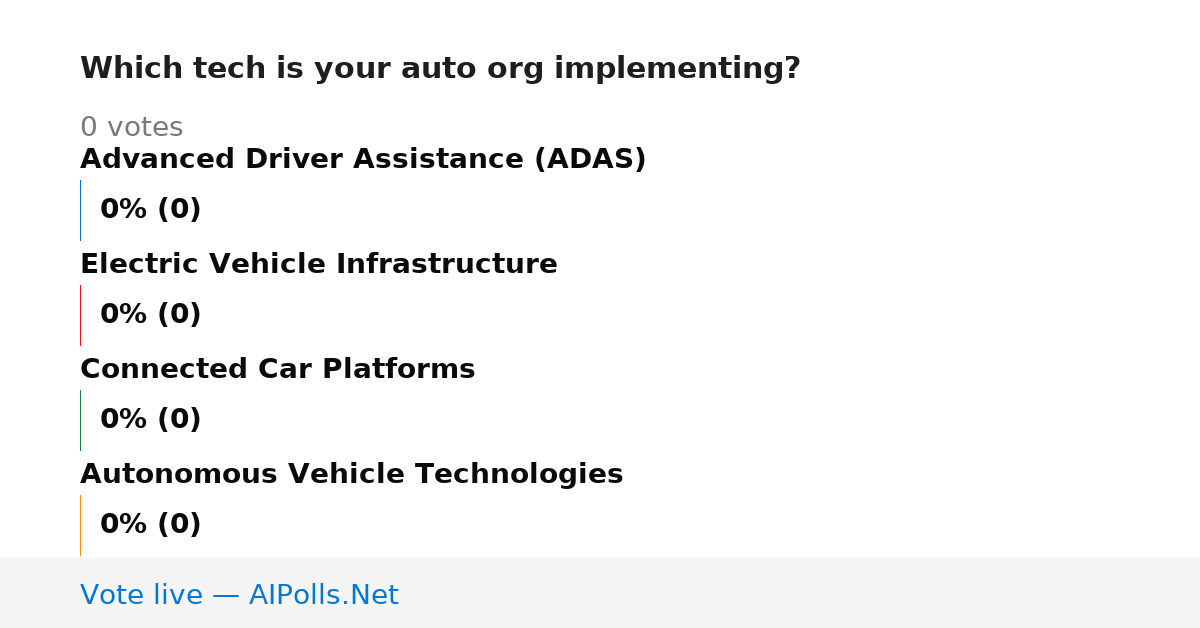 Which tech is your auto org implementing?

0 votes

Advanced Driver Assistance (ADAS)

0% (0)

Electric Vehicle Infrastructure

0% (0)

Connected Car Platforms

0% (0)

Autonomous Vehicle Technologies

0% (0)

Vote live — AIPolls.Net